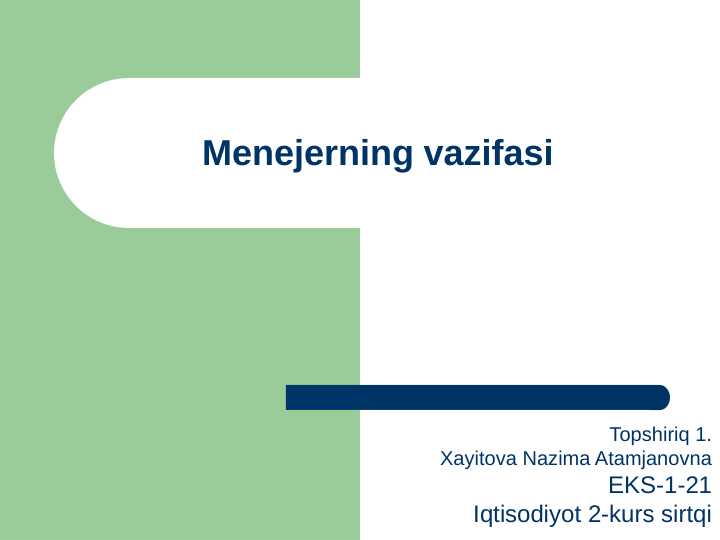 Menejerning vazifasi

Topshiriq 1.
Xayitova Nazima Atamjanovna
EKS-1-21
Iqtisodiyot 2-kurs sirtqi